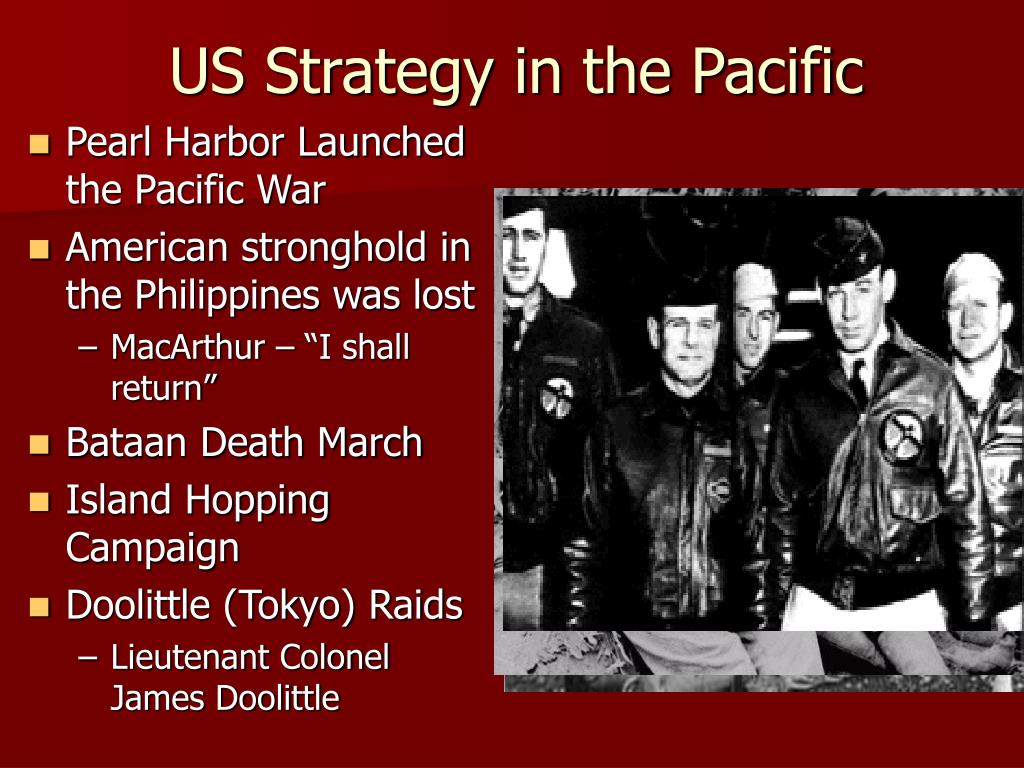 US Strategy in the Pacific

- Pearl Harbor Launched the Pacific War
- American stronghold in the Philippines was lost
  – MacArthur – “I shall return”
- Bataan Death March
- Island Hopping Campaign
- Doolittle (Tokyo) Raids
  – Lieutenant Colonel James Doolittle